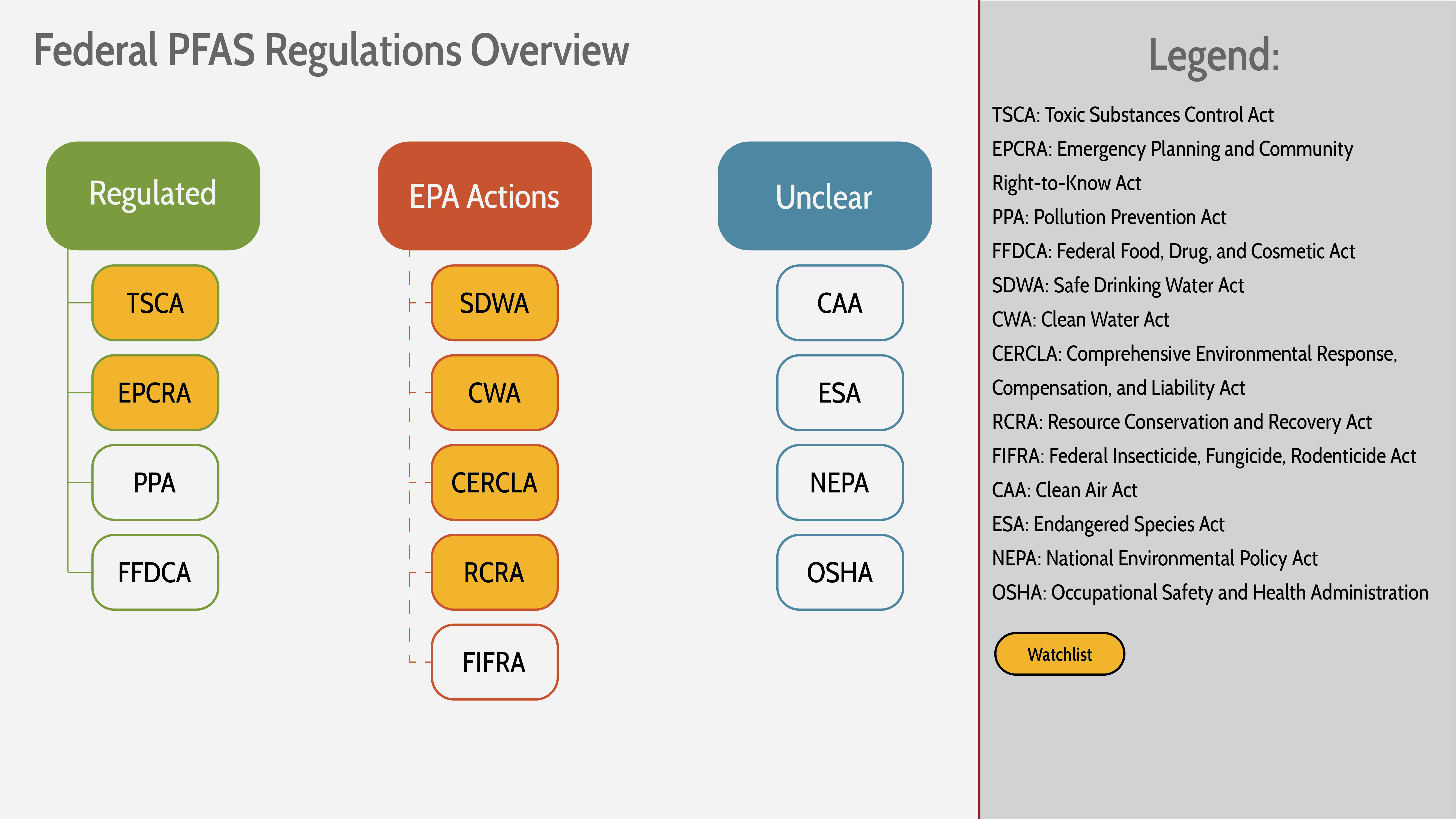 Federal PFAS Regulations Overview

Regulated

TSCA

EPCRA

PPA

FFDCA

EPA Actions

SDWA

CWA

CERCLA

RCRA

FIFRA

Unclear

CAA

ESA

NEPA

OSHA

Legend:

TSCA: Toxic Substances Control Act

EPCRA: Emergency Planning and Community Right-to-Know Act

PPA: Pollution Prevention Act

FFDCA: Federal Food, Drug, and Cosmetic Act

SDWA: Safe Drinking Water Act

CWA: Clean Water Act

CERCLA: Comprehensive Environmental Response, Compensation, and Liability Act

RCRA: Resource Conservation and Recovery Act

FIFRA: Federal Insecticide, Fungicide, Rodenticide Act

CAA: Clean Air Act

ESA: Endangered Species Act

NEPA: National Environmental Policy Act

OSHA: Occupational Safety and Health Administration

Watchlist